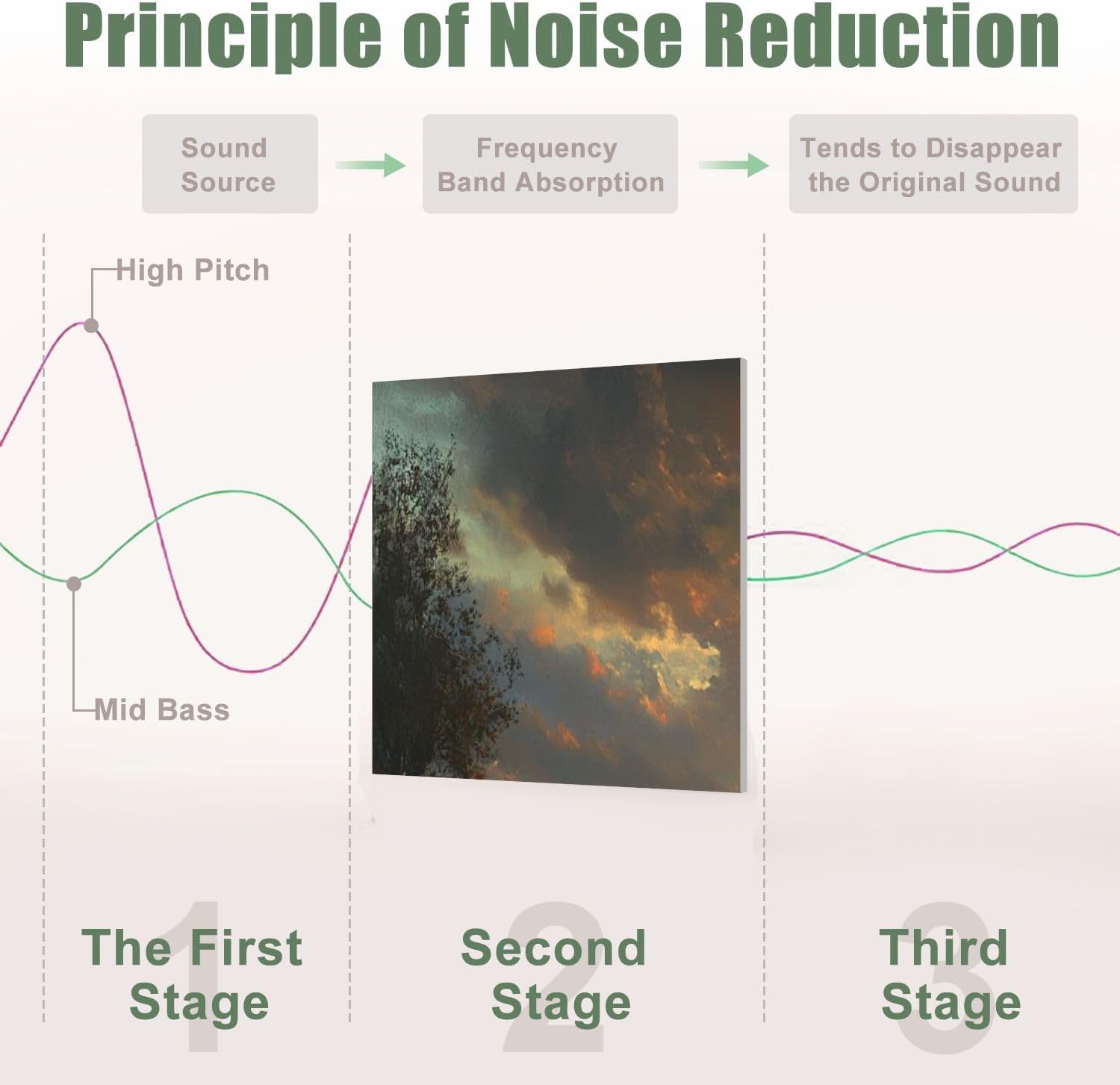 Principle of Noise Reduction

Sound Source

Frequency Band Absorption

Tends to Disappear the Original Sound

High Pitch

Mid Bass

1
The First Stage

2
Second Stage

3
Third Stage